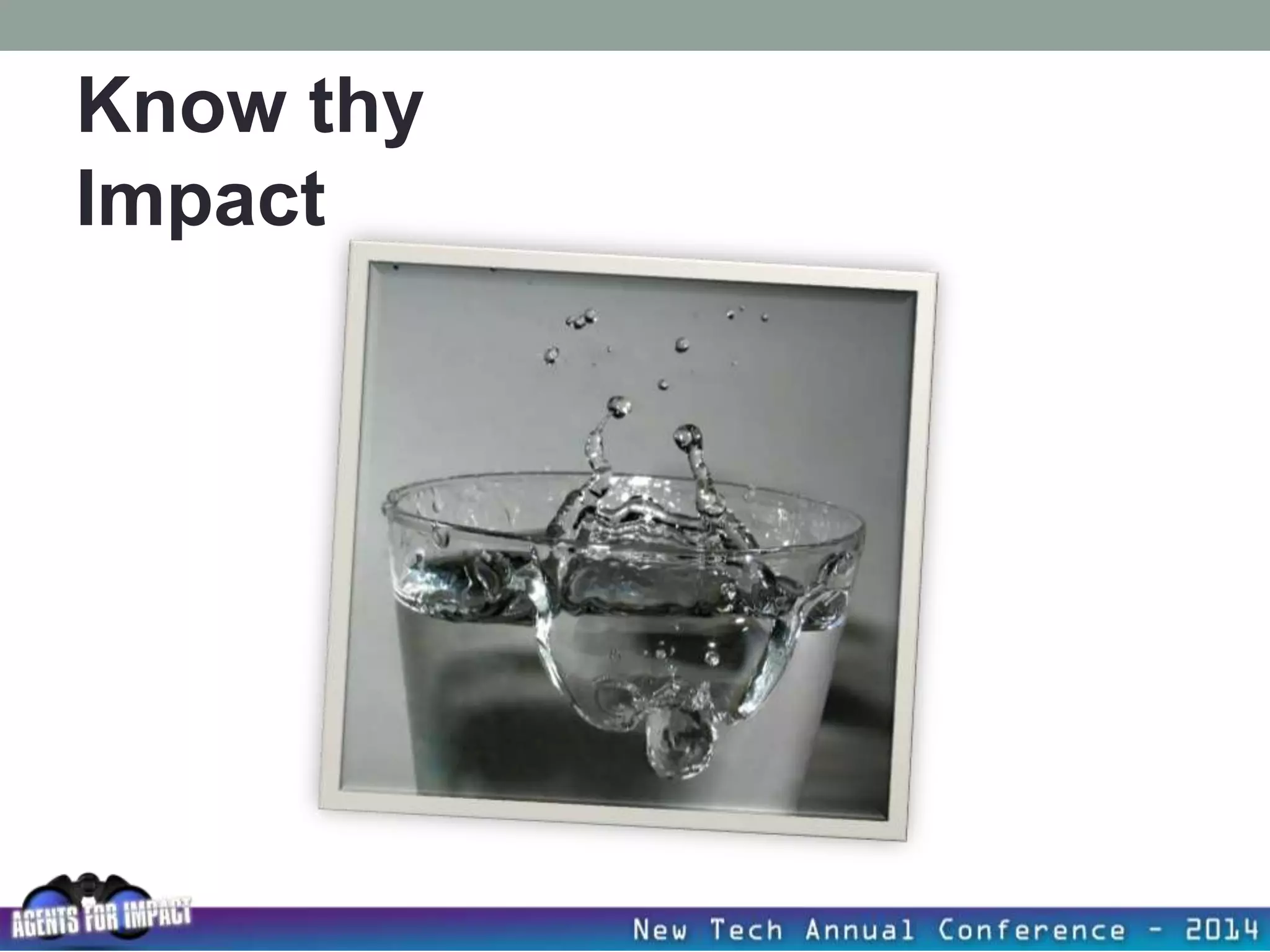 Know thy Impact

AGENTS FOR IMPACT

New Tech Annual Conference - 2014